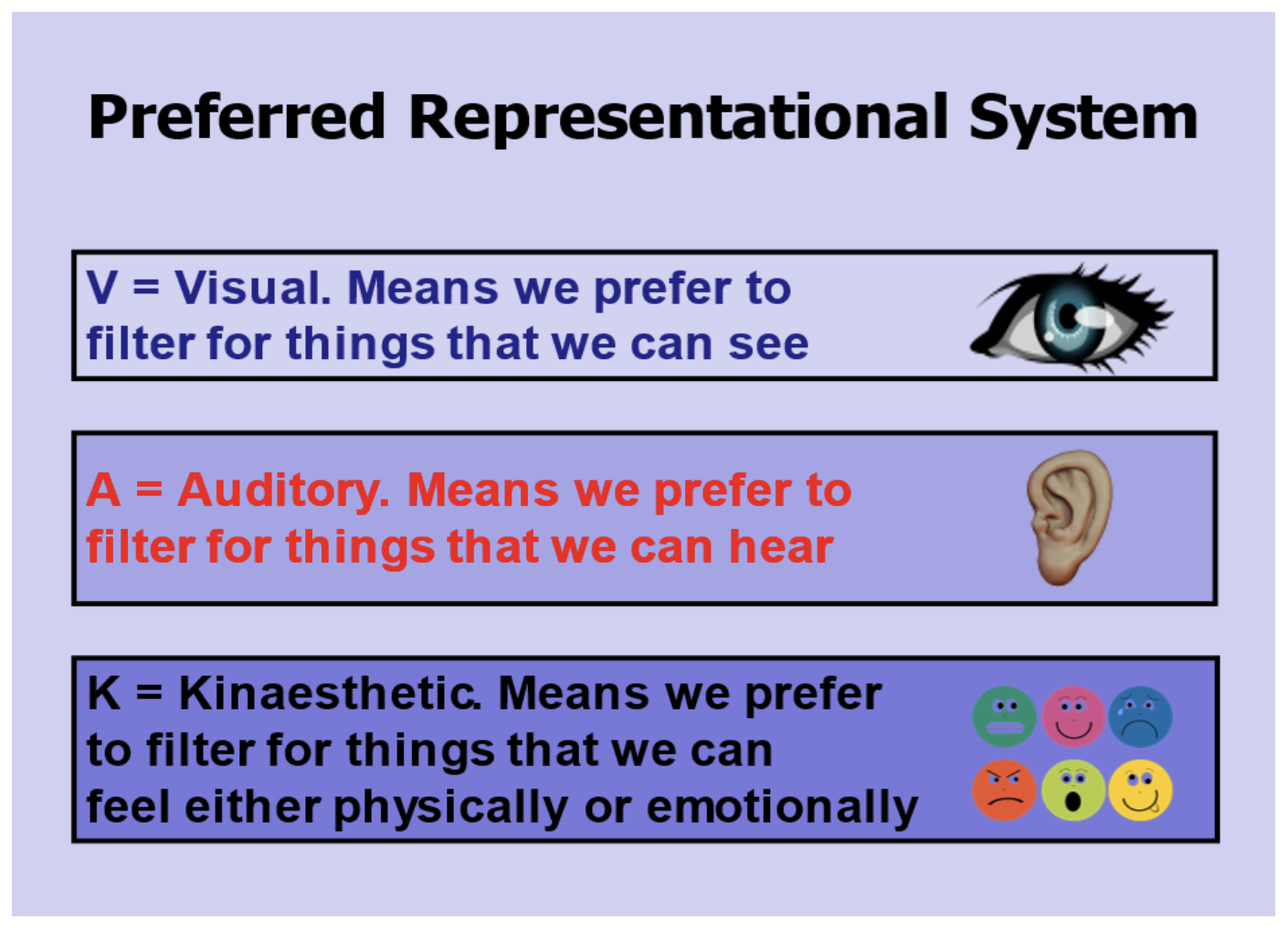 Preferred Representational System

V = Visual. Means we prefer to filter for things that we can see

A = Auditory. Means we prefer to filter for things that we can hear

K = Kinaesthetic. Means we prefer to filter for things that we can feel either physically or emotionally